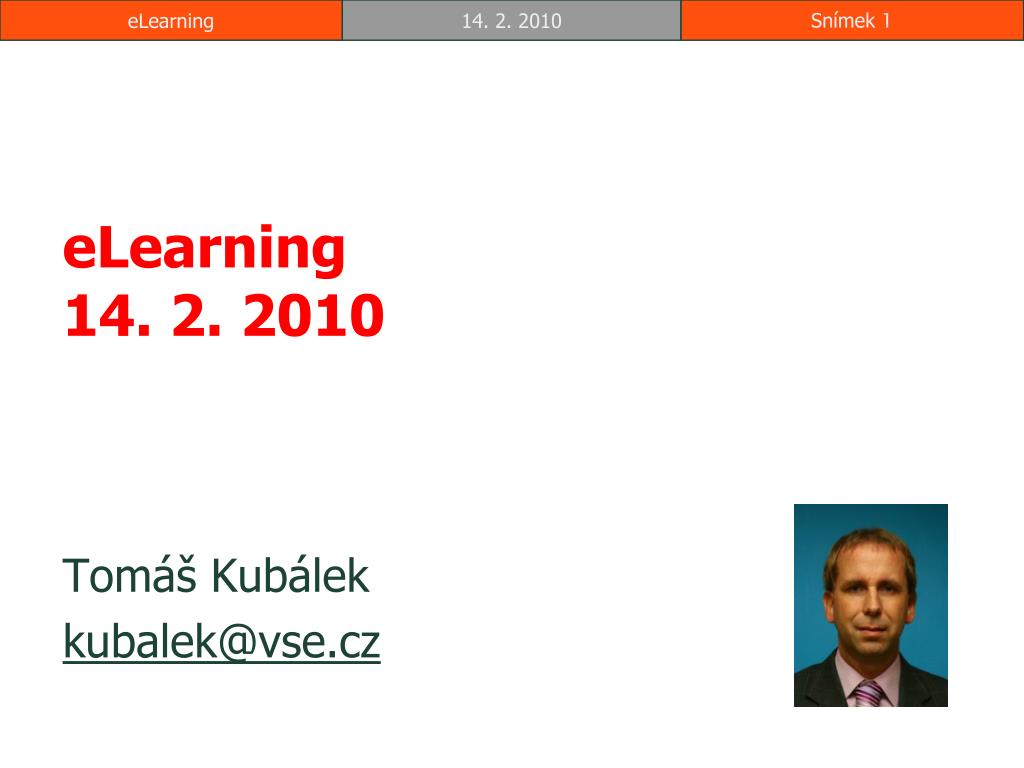 eLearning 14. 2. 2010 Snímek 1

eLearning
14. 2. 2010

Tomáš Kubálek
kubalek@vse.cz